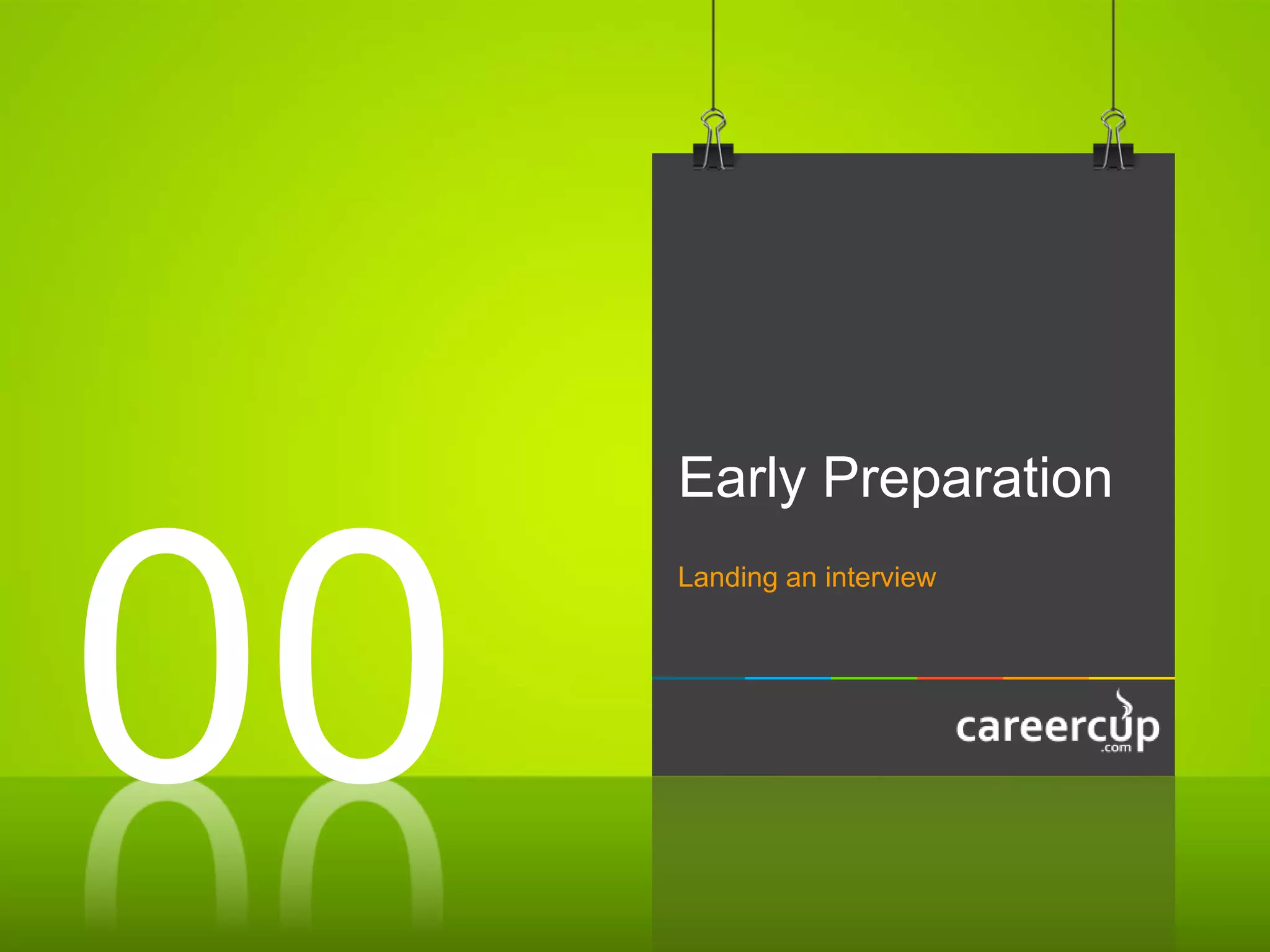 00

Early Preparation

Landing an interview

careercup
.com